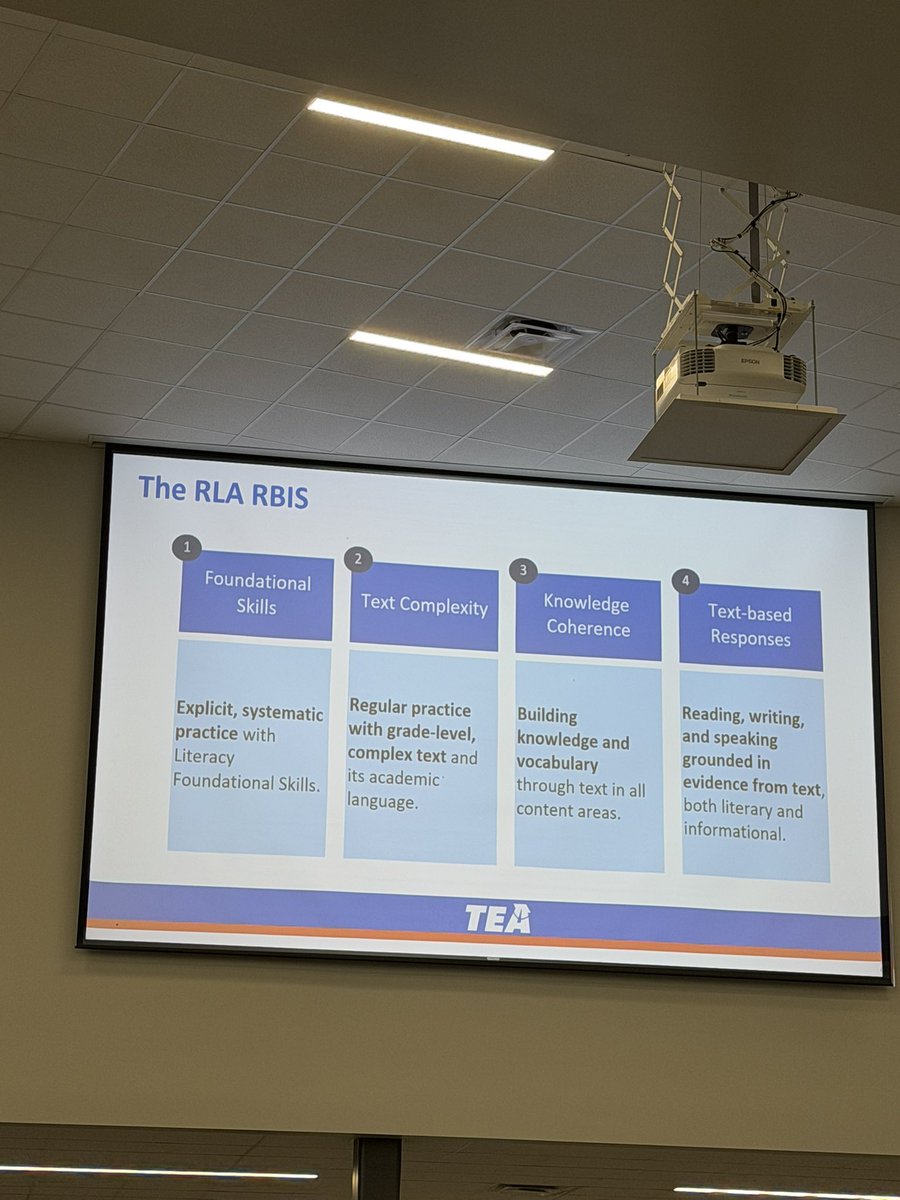 EPSON

The RLA RBIS

1
Foundational Skills

Explicit, systematic practice with Literacy Foundational Skills.

2
Text Complexity

Regular practice with grade-level, complex text and its academic language.

3
Knowledge Coherence

Building knowledge and vocabulary through text in all content areas.

4
Text-based Responses

Reading, writing, and speaking grounded in evidence from text, both literary and informational.

TEA